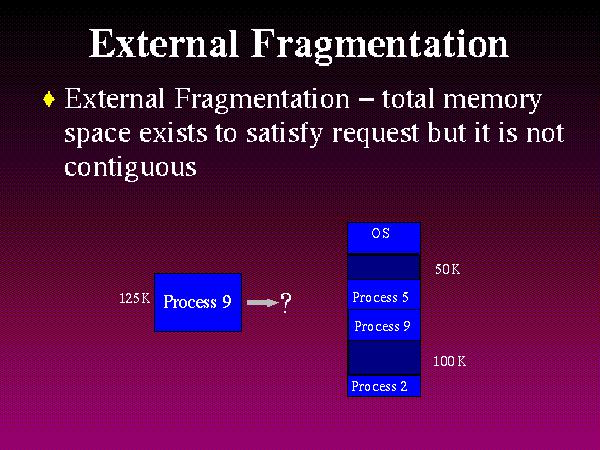 External Fragmentation

♦ External Fragmentation – total memory space exists to satisfy request but it is not contiguous

125K Process 9 ?

OS

50K

Process 5

Process 9

100K

Process 2